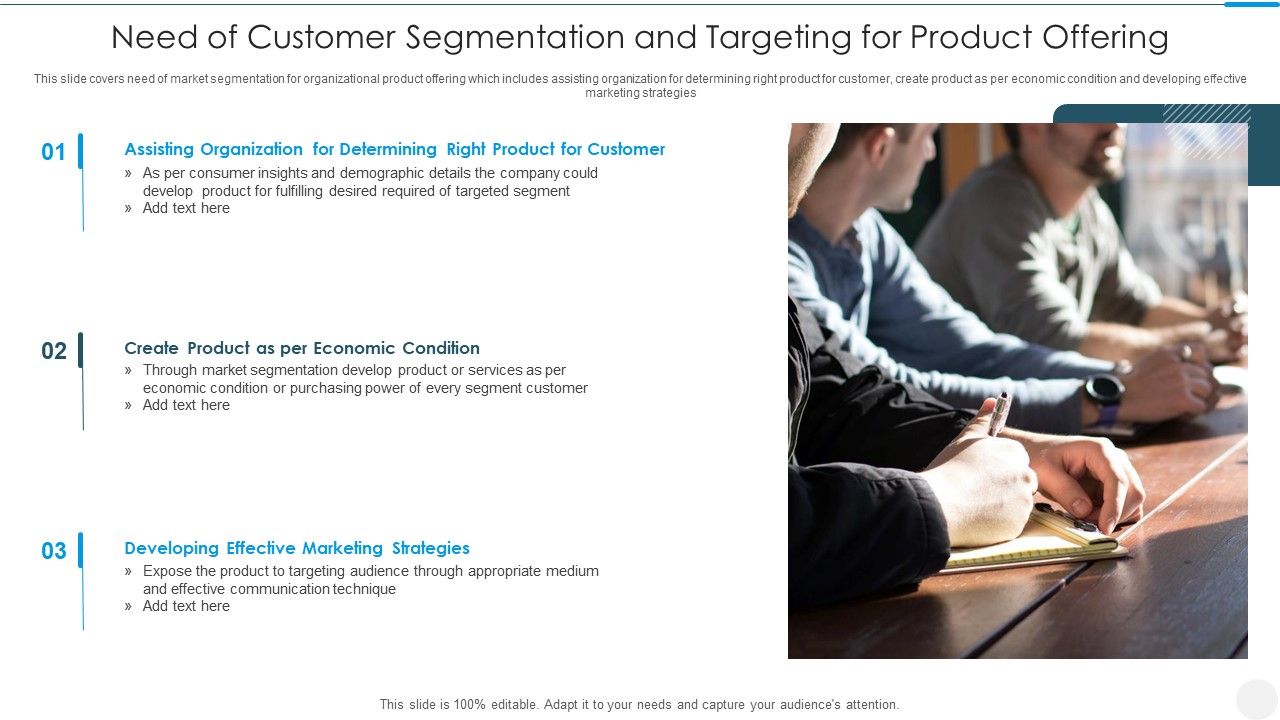 Need of Customer Segmentation and Targeting for Product Offering

This slide covers need of market segmentation for organizational product offering which includes assisting organization for determining right product for customer, create product as per economic condition and developing effective marketing strategies

01

Assisting Organization for Determining Right Product for Customer

» As per consumer insights and demographic details the company could develop product for fulfilling desired required of targeted segment
» Add text here

02

Create Product as per Economic Condition

» Through market segmentation develop product or services as per economic condition or purchasing power of every segment customer
» Add text here

03

Developing Effective Marketing Strategies

» Expose the product to targeting audience through appropriate medium and effective communication technique
» Add text here

This slide is 100% editable. Adapt it to your needs and capture your audience's attention.